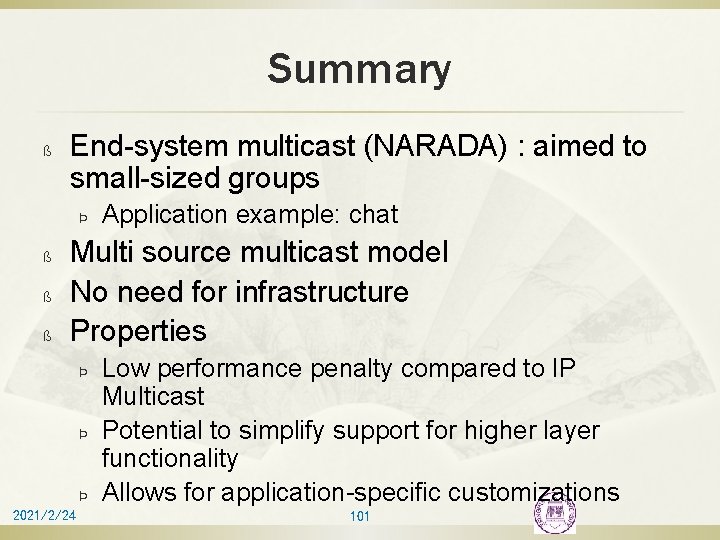 Summary

ß End-system multicast (NARADA) : aimed to small-sized groups

Þ Application example: chat

ß Multi source multicast model

ß No need for infrastructure

ß Properties

Þ Low performance penalty compared to IP Multicast

Þ Potential to simplify support for higher layer functionality

Þ Allows for application-specific customizations

2021/2/24

101